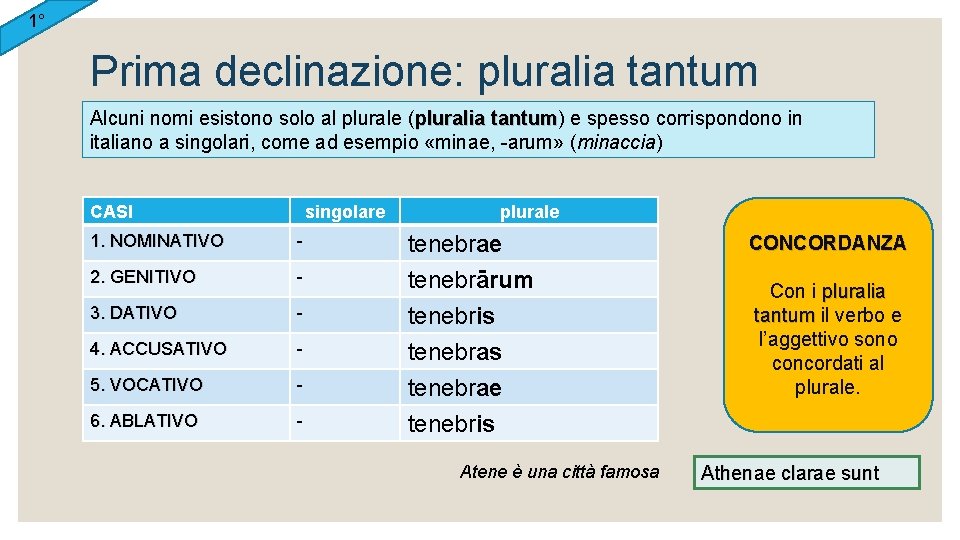 1°

Prima declinazione: pluralia tantum

Alcuni nomi esistono solo al plurale (pluralia tantum) e spesso corrispondono in italiano a singolari, come ad esempio «minae, -arum» (minaccia)

| CASI | singolare | plurale |
|---|---|---|
| 1. NOMINATIVO | - | tenebrae |
| 2. GENITIVO | - | tenebrārum |
| 3. DATIVO | - | tenebris |
| 4. ACCUSATIVO | - | tenebras |
| 5. VOCATIVO | - | tenebrae |
| 6. ABLATIVO | - | tenebris |

CONCORDANZA

Con i pluralia tantum il verbo e l'aggettivo sono concordati al plurale.

Atene è una città famosa

Athenae clarae sunt